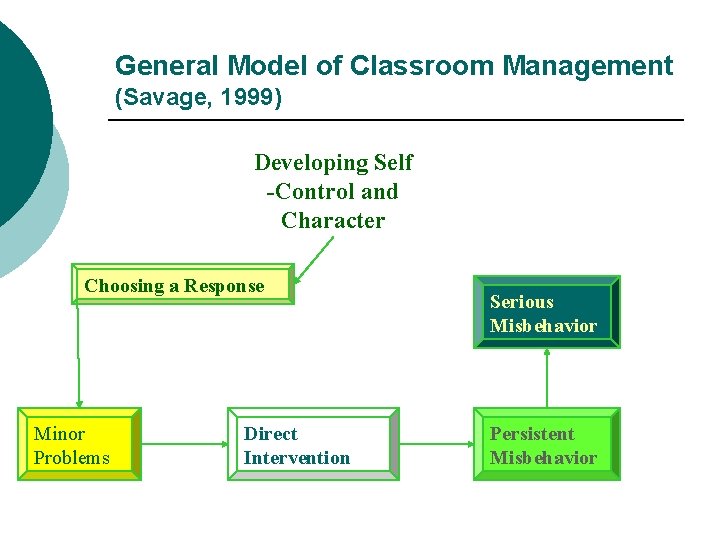 General Model of Classroom Management
(Savage, 1999)

Developing Self -Control and Character

Choosing a Response

Serious Misbehavior

Minor Problems

Direct Intervention

Persistent Misbehavior